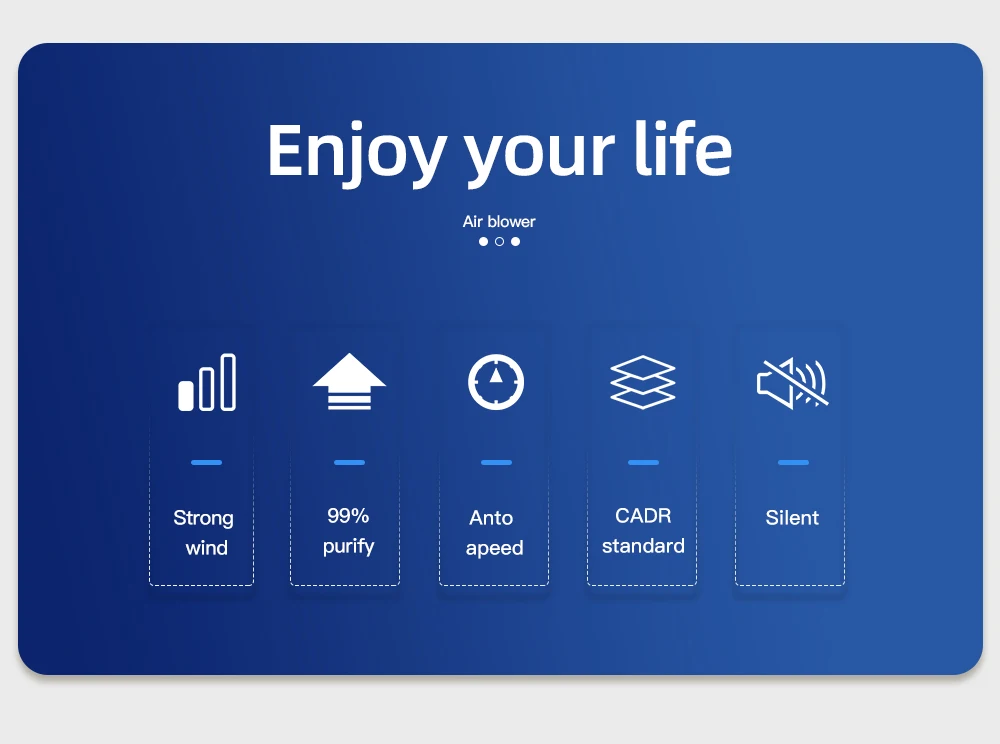 Enjoy your life

Air blower

Strong wind

99% purify

Anto apeed

CADR standard

Silent